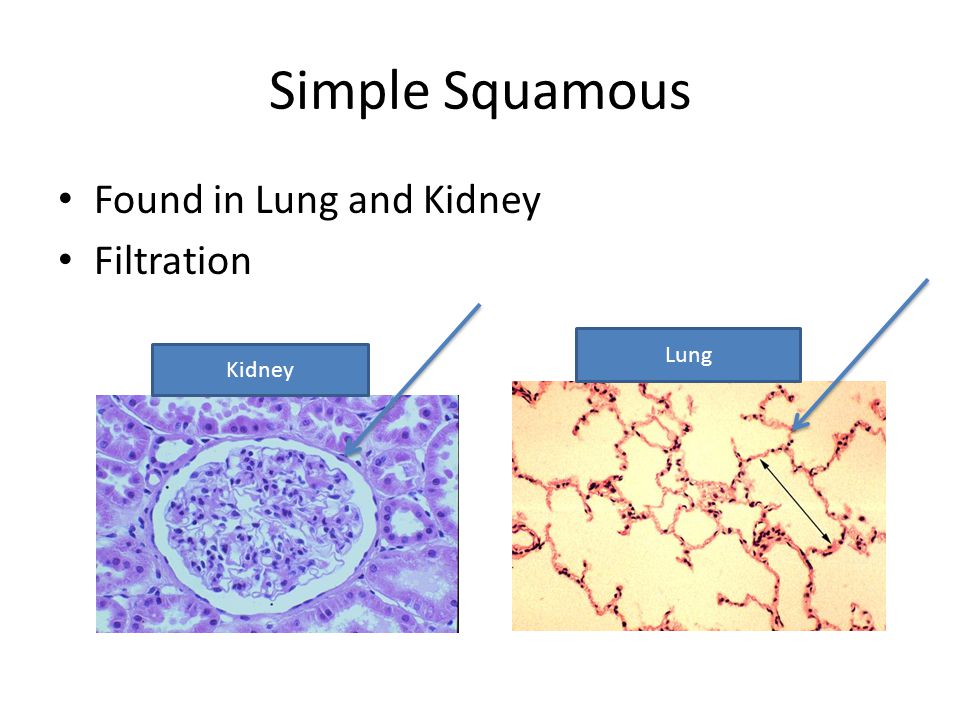 Simple Squamous

• Found in Lung and Kidney
• Filtration

Kidney

Lung